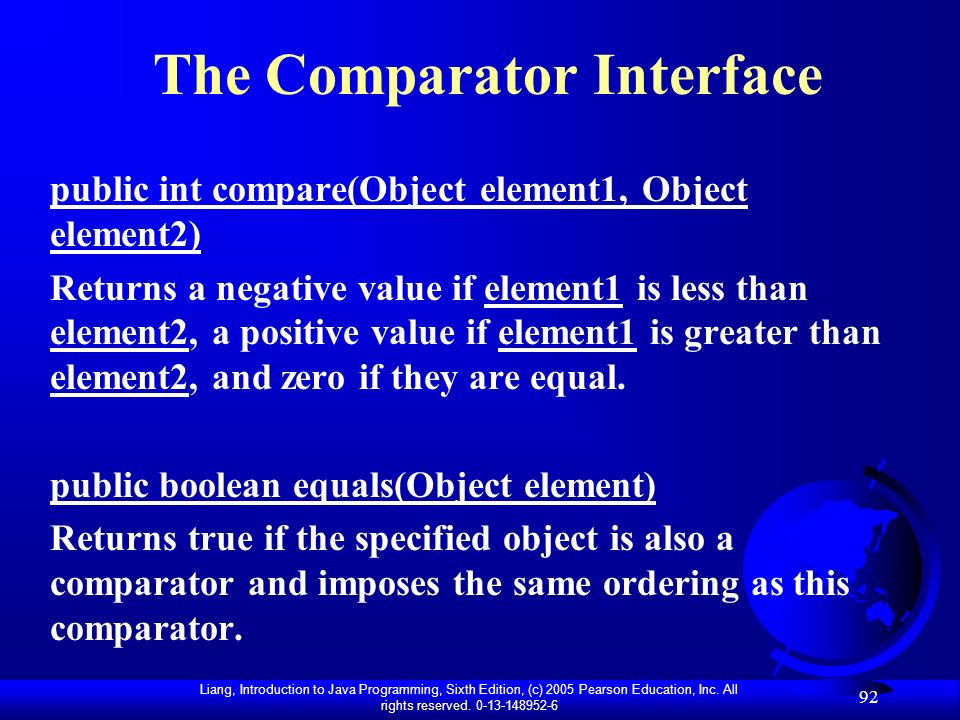 The Comparator Interface

public int compare(Object element1, Object element2)

Returns a negative value if element1 is less than element2, a positive value if element1 is greater than element2, and zero if they are equal.

public boolean equals(Object element)

Returns true if the specified object is also a comparator and imposes the same ordering as this comparator.

Liang, Introduction to Java Programming, Sixth Edition, (c) 2005 Pearson Education, Inc. All rights reserved. 0-13-148952-6

92